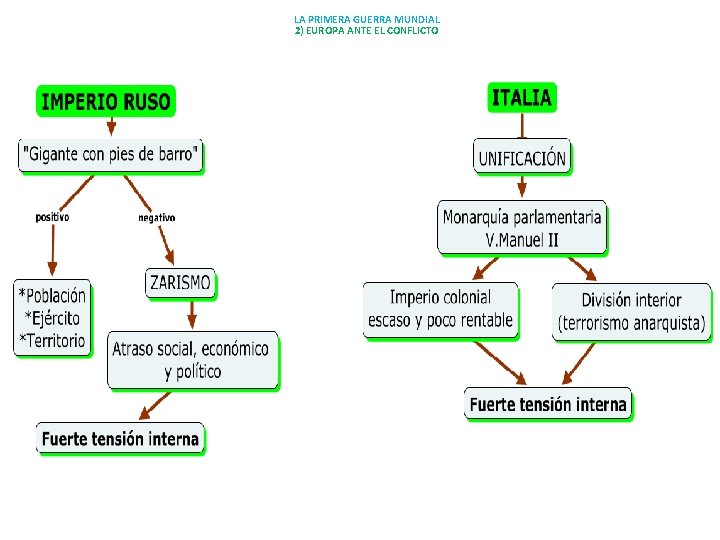 LA PRIMERA GUERRA MUNDIAL
2) EUROPA ANTE EL CONFLICTO

IMPERIO RUSO

"Gigante con pies de barro"

positivo

negativo

*Población
*Ejército
*Territorio

ZARISMO

Atraso social, económico y político

Fuerte tensión interna

ITALIA

UNIFICACIÓN

Monarquía parlamentaria
V.Manuel II

Imperio colonial escaso y poco rentable

División interior (terrorismo anarquista)

Fuerte tensión interna